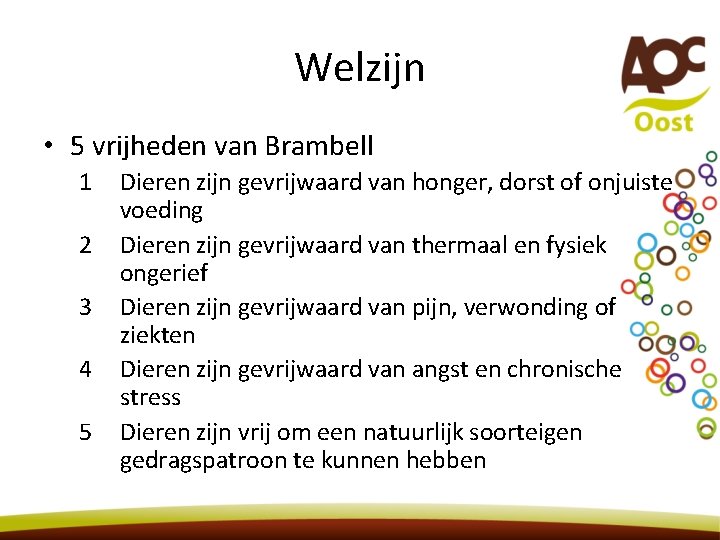 Welzijn

AOC Oost

• 5 vrijheden van Brambell

1 Dieren zijn gevrijwaard van honger, dorst of onjuiste voeding

2 Dieren zijn gevrijwaard van thermaal en fysiek ongerief

3 Dieren zijn gevrijwaard van pijn, verwonding of ziekten

4 Dieren zijn gevrijwaard van angst en chronische stress

5 Dieren zijn vrij om een natuurlijk soorteigen gedragspatroon te kunnen hebben